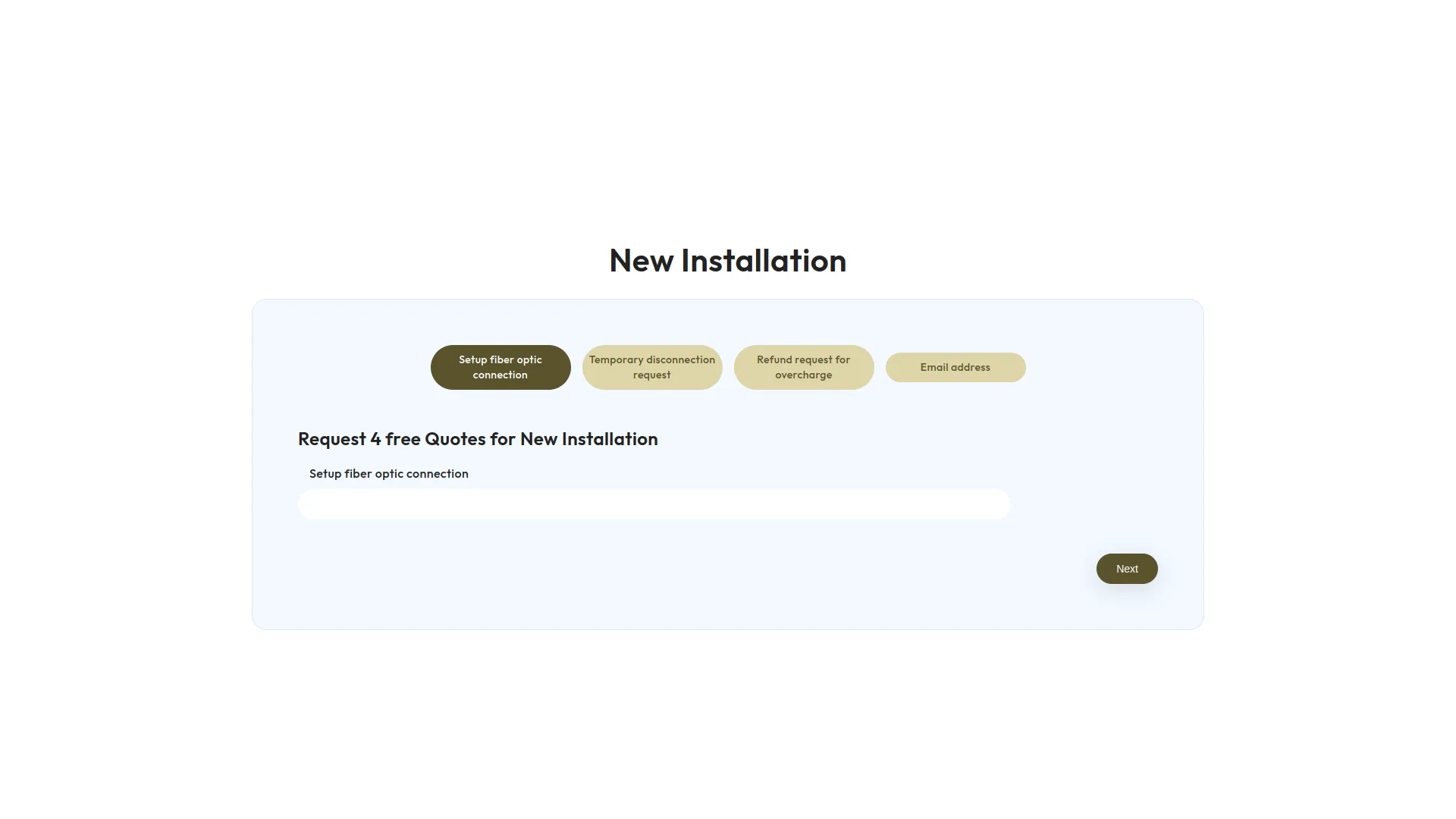 New Installation

Setup fiber optic connection

Temporary disconnection request

Refund request for overcharge

Email address

Request 4 free Quotes for New Installation

Setup fiber optic connection

Next